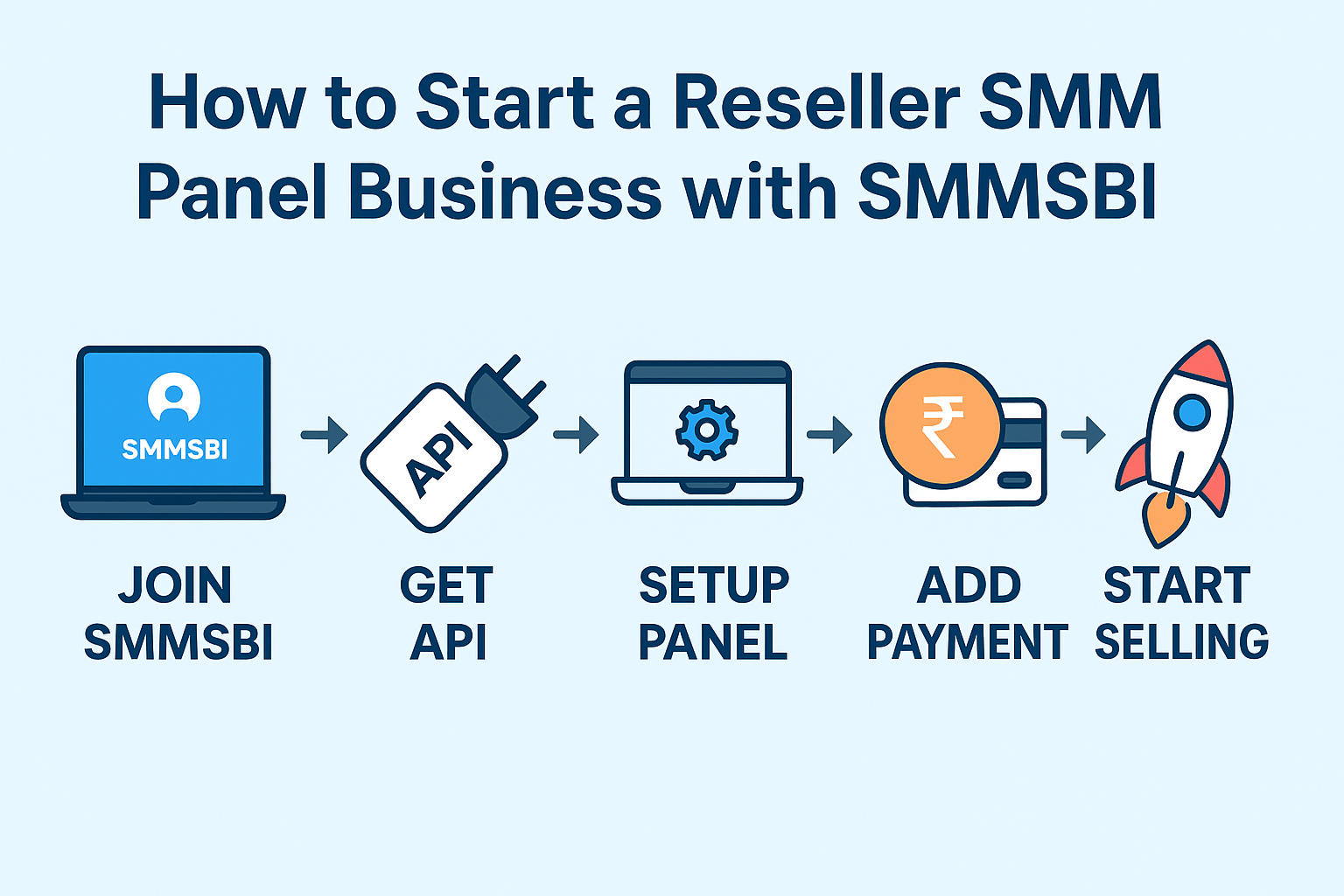 How to Start a Reseller SMM Panel Business with SMMSBI

SMMSBI

API

₹

JOIN SMMSBI

GET API

SETUP PANEL

ADD PAYMENT

START SELLING